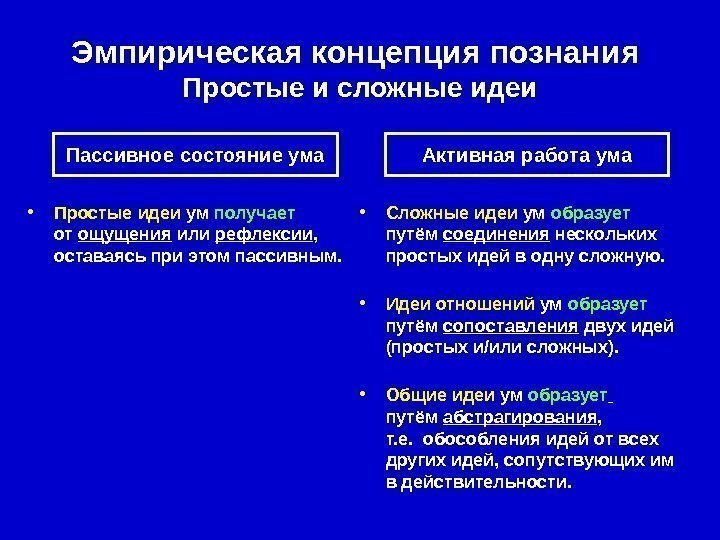 Эмпирическая концепция познания
Простые и сложные идеи

Пассивное состояние ума

• Простые идеи ум получает от ощущения или рефлексии, оставаясь при этом пассивным.

Активная работа ума

• Сложные идеи ум образует путём соединения нескольких простых идей в одну сложную.

• Идеи отношений ум образует путём сопоставления двух идей (простых и/или сложных).

• Общие идеи ум образует путём абстрагирования, т.е. обособления идей от всех других идей, сопутствующих им в действительности.